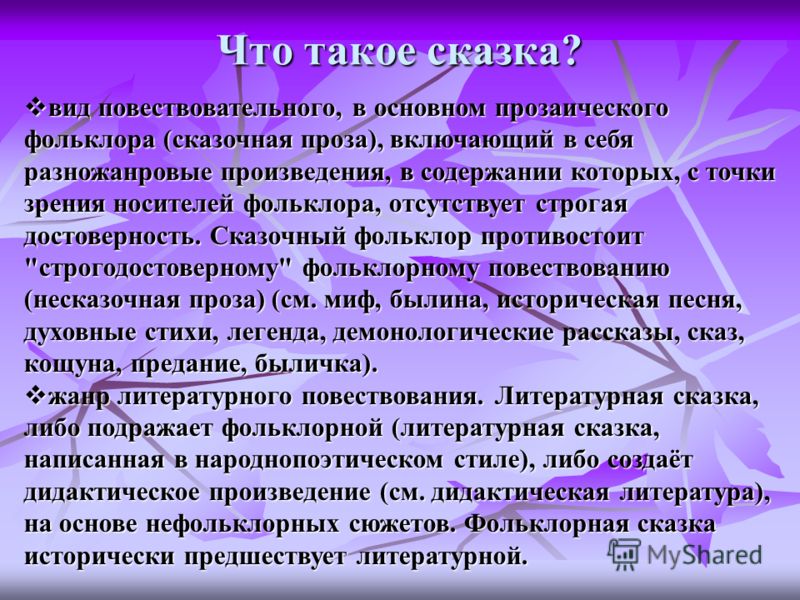 Что такое сказка?

❖вид повествовательного, в основном прозаического фольклора (сказочная проза), включающий в себя разножанровые произведения, в содержании которых, с точки зрения носителей фольклора, отсутствует строгая достоверность. Сказочный фольклор противостоит "строгодостоверному" фольклорному повествованию (несказочная проза) (см. миф, былина, историческая песня, духовные стихи, легенда, демонологические рассказы, сказ, кощуна, предание, быличка).

❖жанр литературного повествования. Литературная сказка, либо подражает фольклорной (литературная сказка, написанная в народнопоэтическом стиле), либо создаёт дидактическое произведение (см. дидактическая литература), на основе нефольклорных сюжетов. Фольклорная сказка исторически предшествует литературной.

MyShared